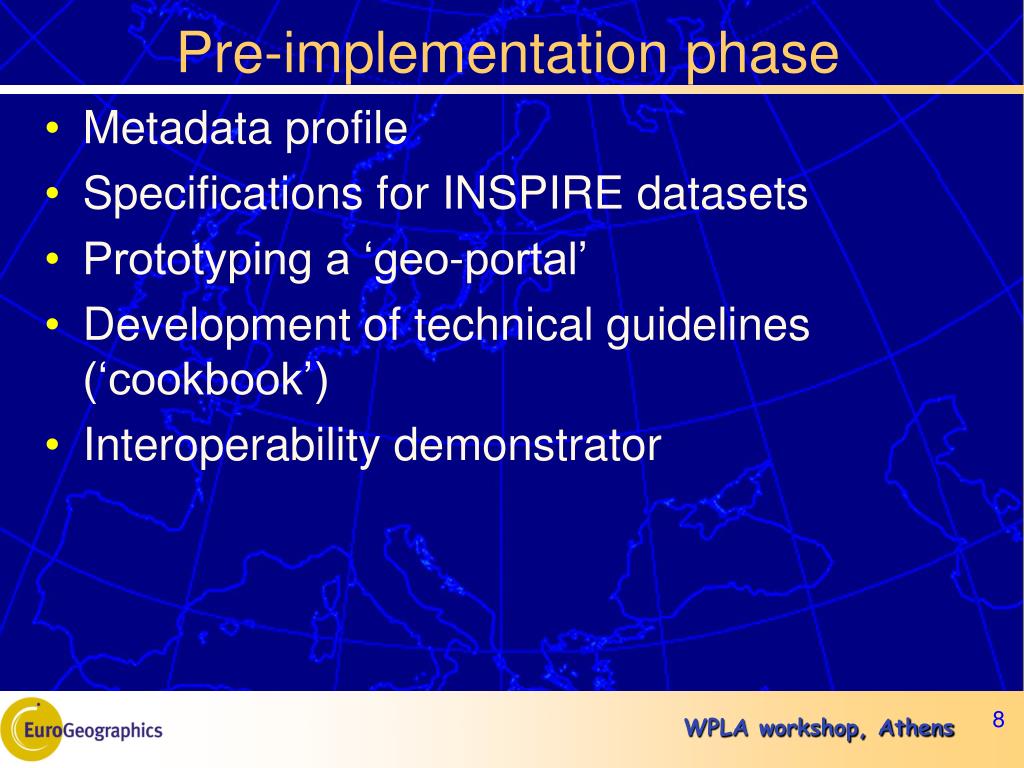 Pre-implementation phase

• Metadata profile
• Specifications for INSPIRE datasets
• Prototyping a ‘geo-portal’
• Development of technical guidelines (‘cookbook’)
• Interoperability demonstrator

EuroGeographics

WPLA workshop, Athens

8